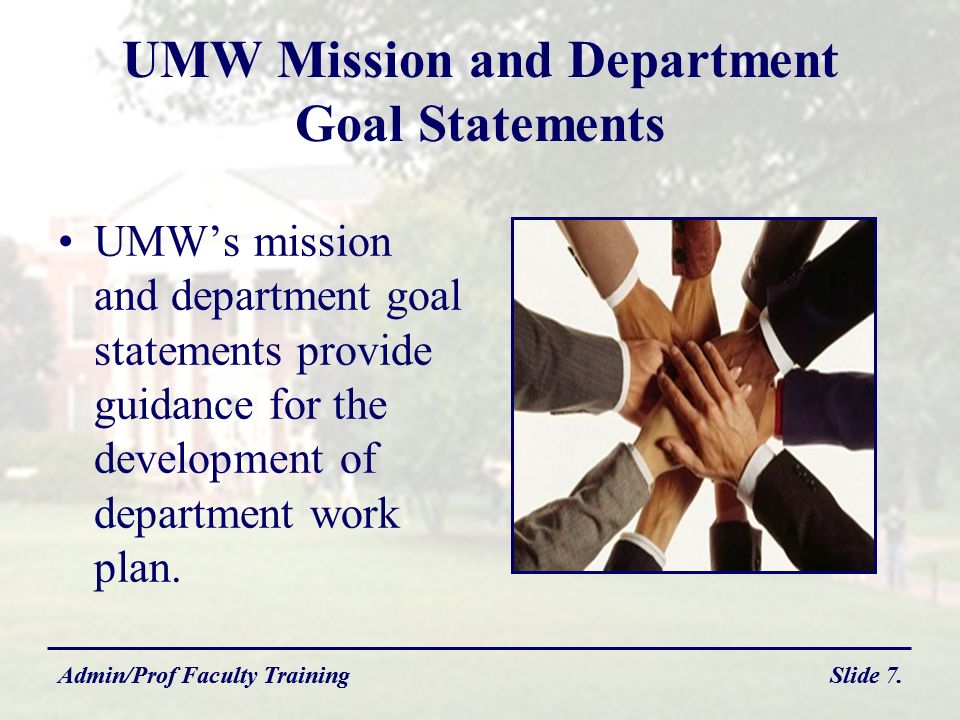 UMW Mission and Department Goal Statements

• UMW’s mission and department goal statements provide guidance for the development of department work plan.

Admin/Prof Faculty Training

Slide 7.